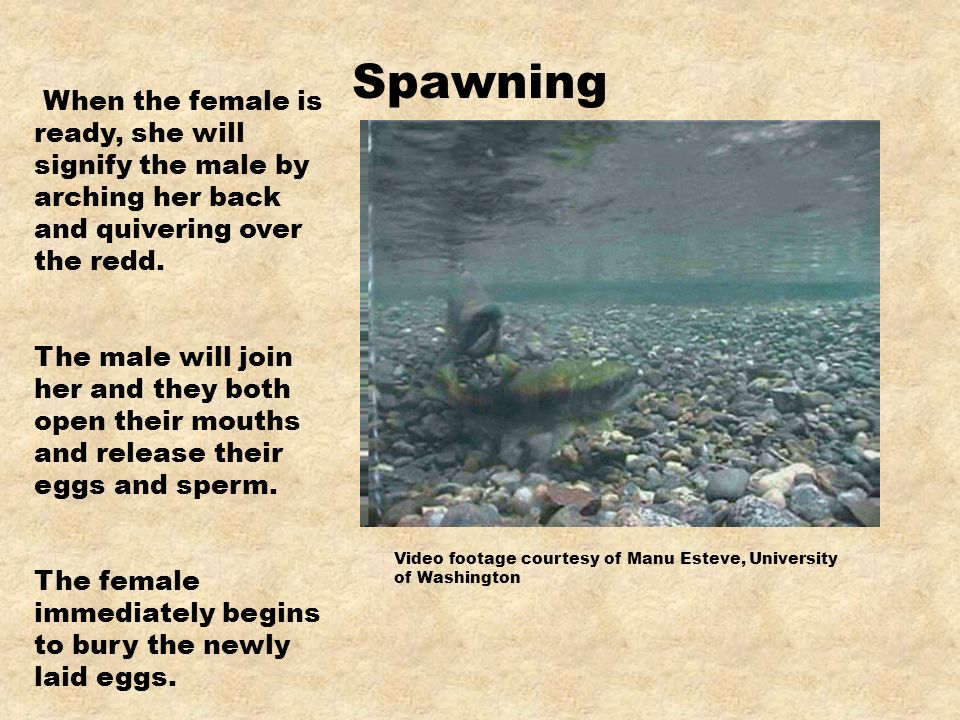 Spawning

When the female is ready, she will signify the male by arching her back and quivering over the redd.

The male will join her and they both open their mouths and release their eggs and sperm.

The female immediately begins to bury the newly laid eggs.

Video footage courtesy of Manu Esteve, University of Washington